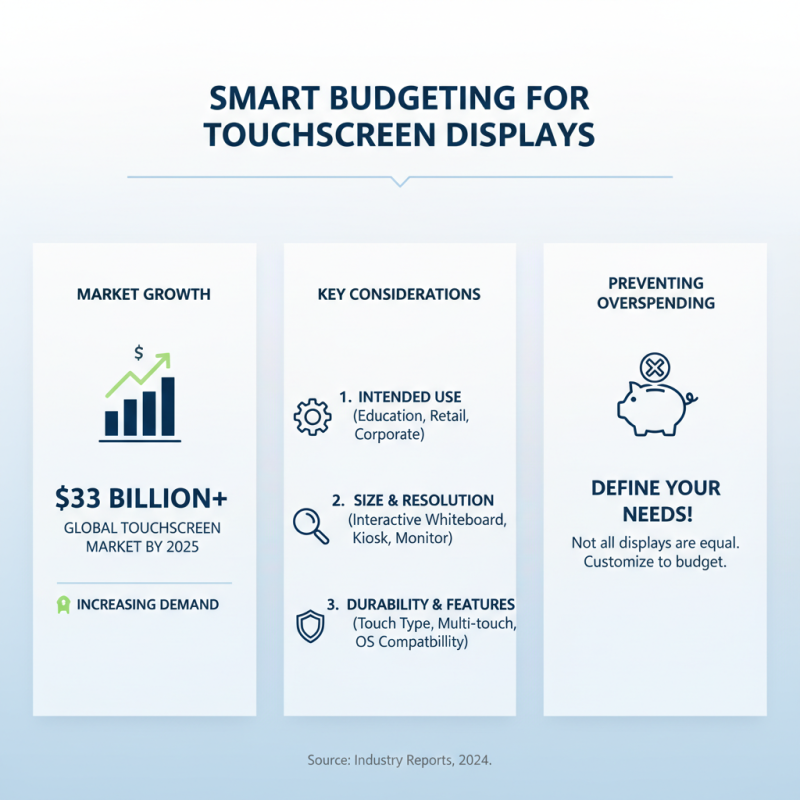 SMART BUDGETING FOR TOUCHSCREEN DISPLAYS

MARKET GROWTH

$

$33 BILLION+

GLOBAL TOUCHSCREEN MARKET BY 2025

INCREASING DEMAND

KEY CONSIDERATIONS

1. INTENDED USE (Education, Retail, Corporate)

2. SIZE & RESOLUTION (Interactive Whiteboard, Kiosk, Monitor)

3. DURABILITY & FEATURES (Touch Type, Multi-touch, OS Compatbillity)

PREVENTING OVERSPENDING

DEFINE YOUR NEEDS!

Not all displays are equal. Customize to budget.

Source: Industry Reports, 2024.